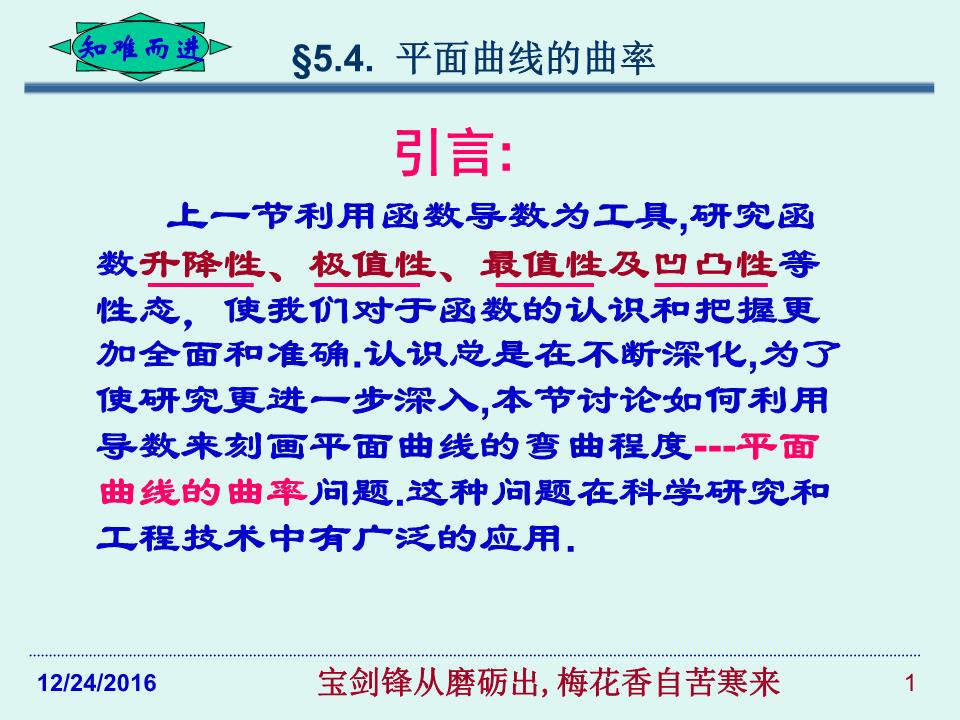 知难而进

§5.4. 平面曲线的曲率

引言:

上一节利用函数导数为工具,研究函数升降性、极值性、最值性及凹凸性等性态, 使我们对于函数的认识和把握更加全面和准确.认识总是在不断深化,为了使研究更进一步深入,本节讨论如何利用导数来刻画平面曲线的弯曲程度---平面曲线的曲率问题.这种问题在科学研究和工程技术中有广泛的应用.

12/24/2016 宝剑锋从磨砺出, 梅花香自苦寒来 1